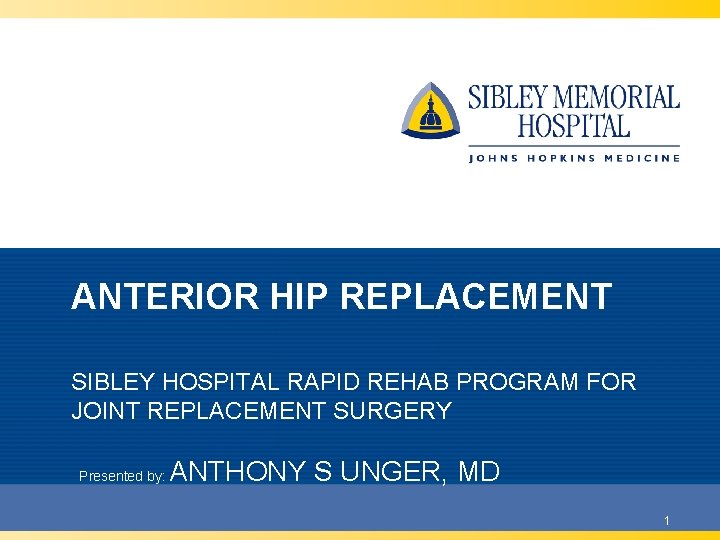 SIBLEY MEMORIAL HOSPITAL
JOHNS HOPKINS MEDICINE

ANTERIOR HIP REPLACEMENT

SIBLEY HOSPITAL RAPID REHAB PROGRAM FOR JOINT REPLACEMENT SURGERY

Presented by: ANTHONY S UNGER, MD

1